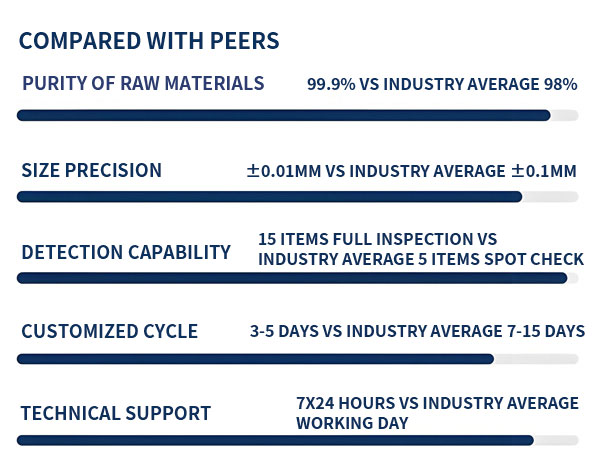 COMPARED WITH PEERS

PURITY OF RAW MATERIALS
99.9% VS INDUSTRY AVERAGE 98%

SIZE PRECISION
±0.01MM VS INDUSTRY AVERAGE ±0.1MM

DETECTION CAPABILITY
15 ITEMS FULL INSPECTION VS INDUSTRY AVERAGE 5 ITEMS SPOT CHECK

CUSTOMIZED CYCLE
3-5 DAYS VS INDUSTRY AVERAGE 7-15 DAYS

TECHNICAL SUPPORT
7X24 HOURS VS INDUSTRY AVERAGE WORKING DAY